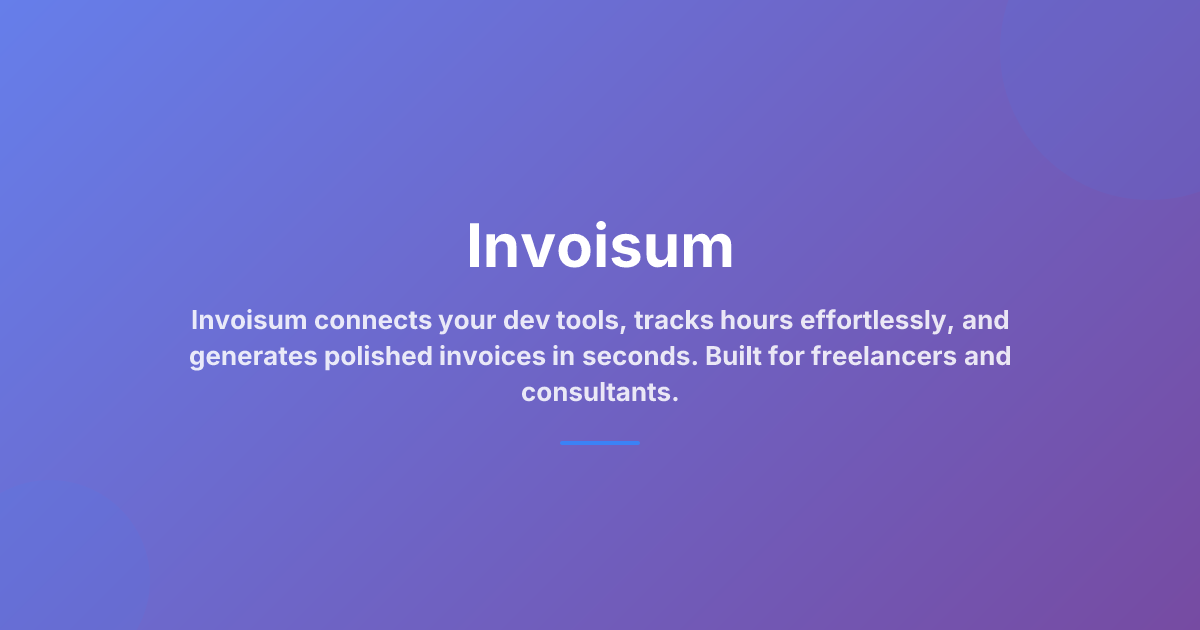 Invoisum

Invoisum connects your dev tools, tracks hours effortlessly, and generates polished invoices in seconds. Built for freelancers and consultants.